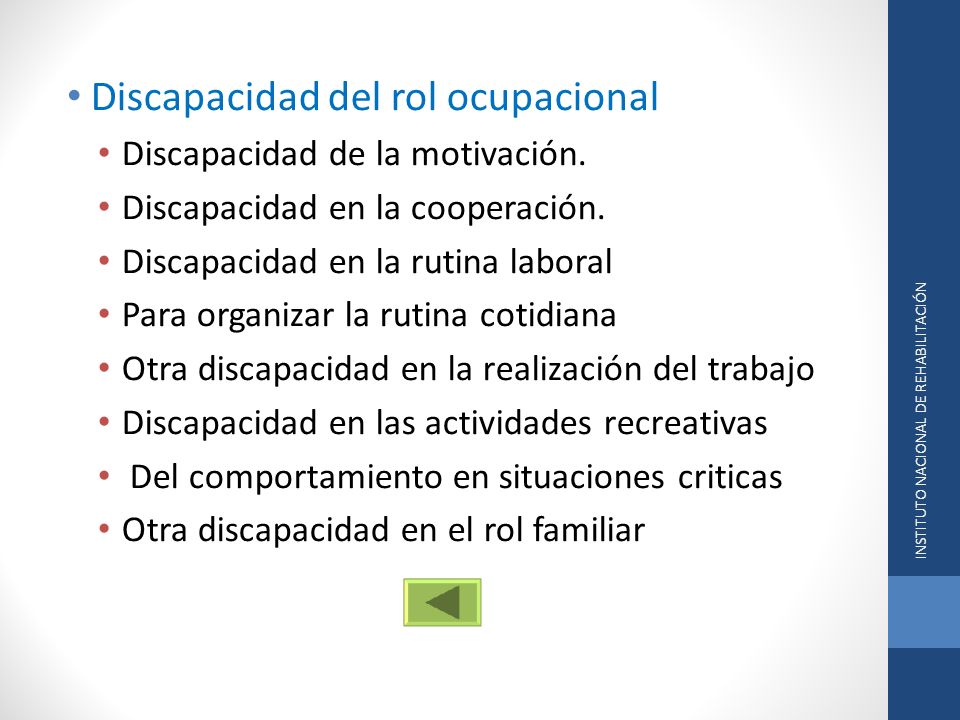 • Discapacidad del rol ocupacional
• Discapacidad de la motivación.
• Discapacidad en la cooperación.
• Discapacidad en la rutina laboral
• Para organizar la rutina cotidiana
• Otra discapacidad en la realización del trabajo
• Discapacidad en las actividades recreativas
• Del comportamiento en situaciones criticas
• Otra discapacidad en el rol familiar

INSTITUTO NACIONAL DE REHABILITACIÓN